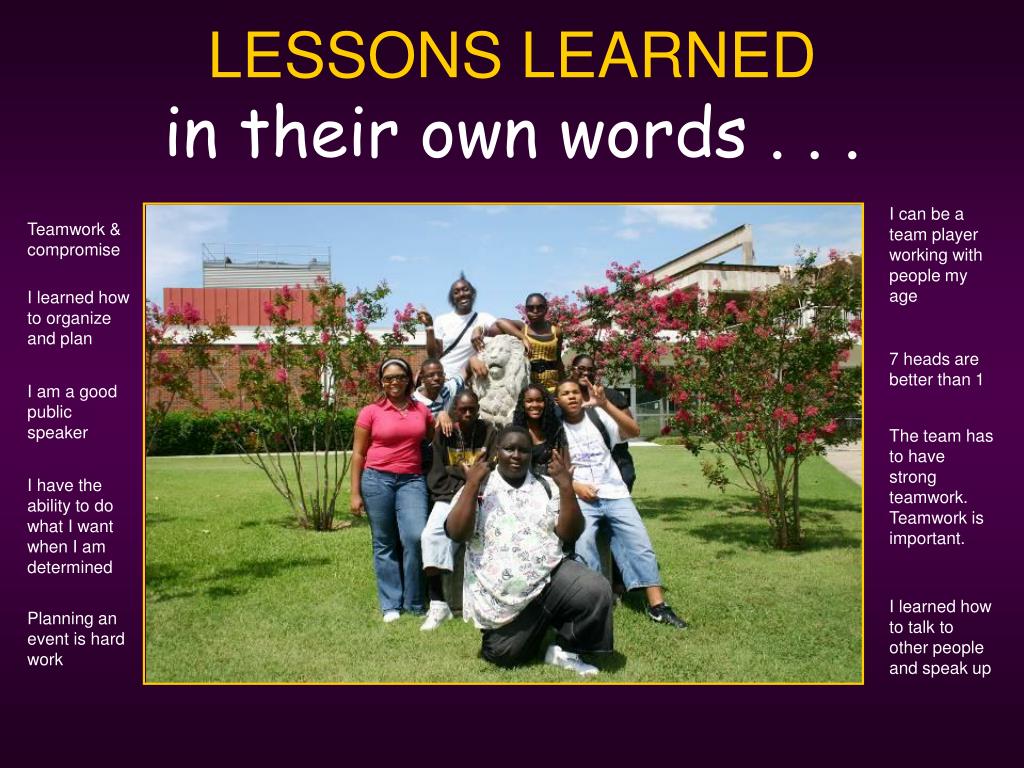 LESSONS LEARNED
in their own words . . .

Teamwork & compromise

I learned how to organize and plan

I am a good public speaker

I have the ability to do what I want when I am determined

Planning an event is hard work

I can be a team player working with people my age

7 heads are better than 1

The team has to have strong teamwork. Teamwork is important.

I learned how to talk to other people and speak up